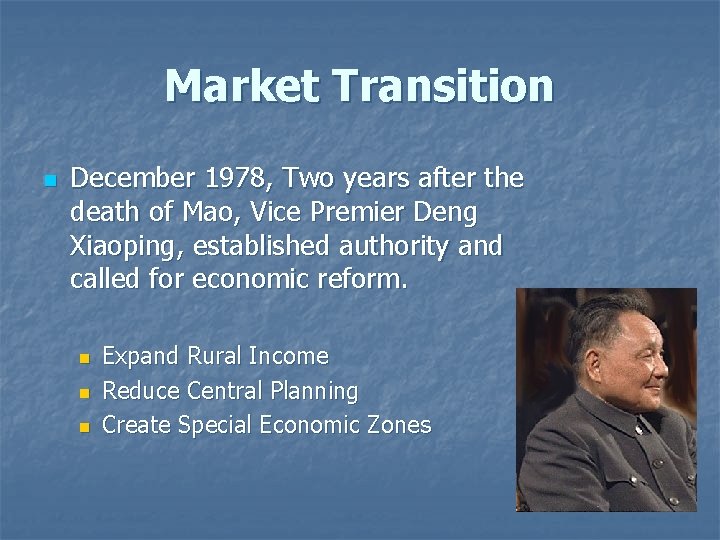 Market Transition

December 1978, Two years after the death of Mao, Vice Premier Deng Xiaoping, established authority and called for economic reform.

Expand Rural Income
Reduce Central Planning
Create Special Economic Zones